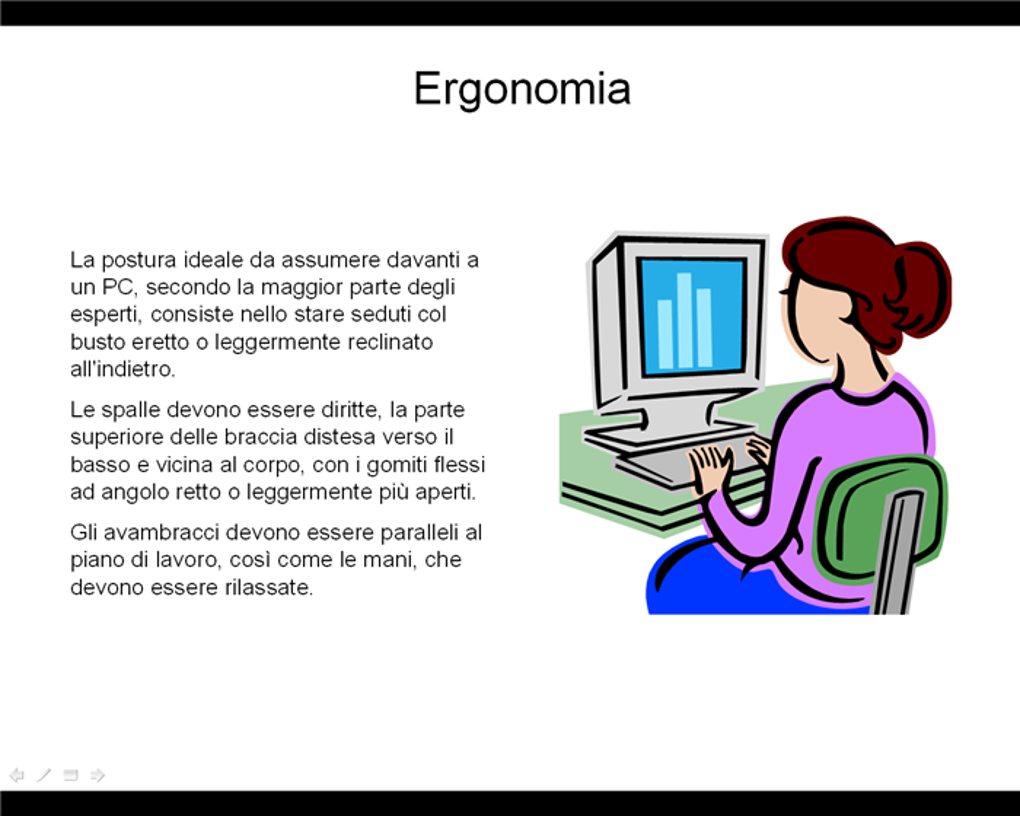 Ergonomia

La postura ideale da assumere davanti a un PC, secondo la maggior parte degli esperti, consiste nello stare seduti col busto eretto o leggermente reclinato all'indietro.

Le spalle devono essere diritte, la parte superiore delle braccia distesa verso il basso e vicina al corpo, con i gomiti flessi ad angolo retto o leggermente più aperti.

Gli avambracci devono essere paralleli al piano di lavoro, così come le mani, che devono essere rilassate.